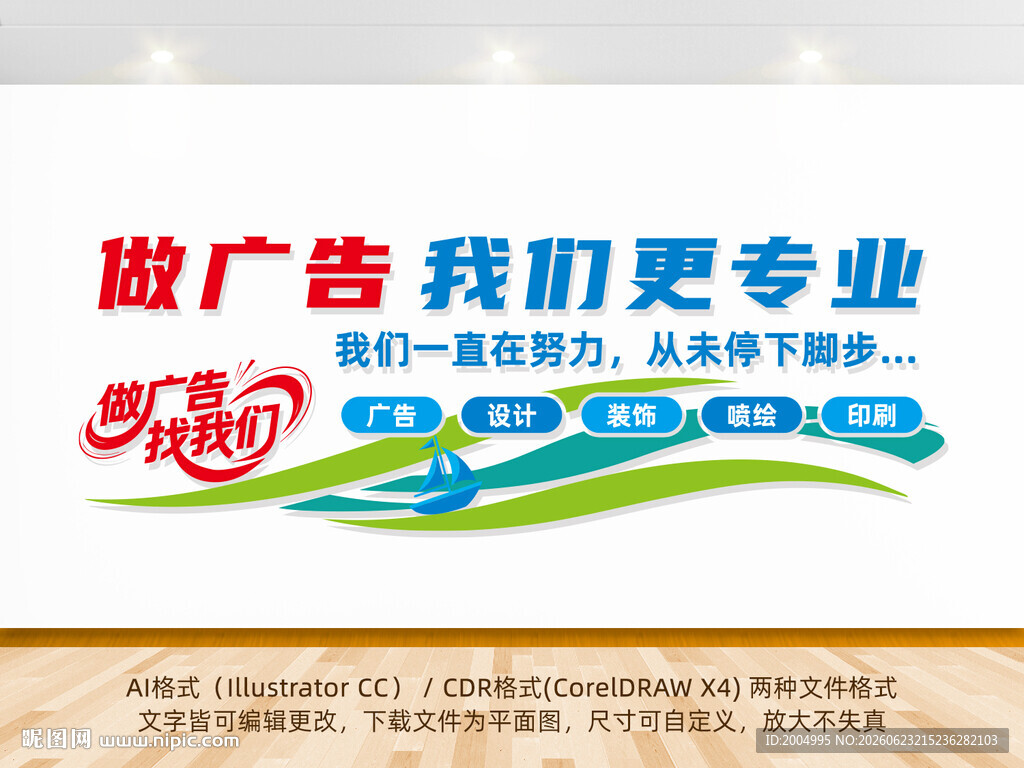 做广告 我们更专业

我们一直在努力，从未停下脚步...

做广告
找我们

广告 设计 装饰 喷绘 印刷

AI格式（Illustrator CC） / CDR格式(CorelDRAW X4) 两种文件格式
文字皆可编辑更改，下载文件为平面图，尺寸可自定义，放大不失真

昵图网 www.nipic.com

ID:2004995 NO:20260623215236282103